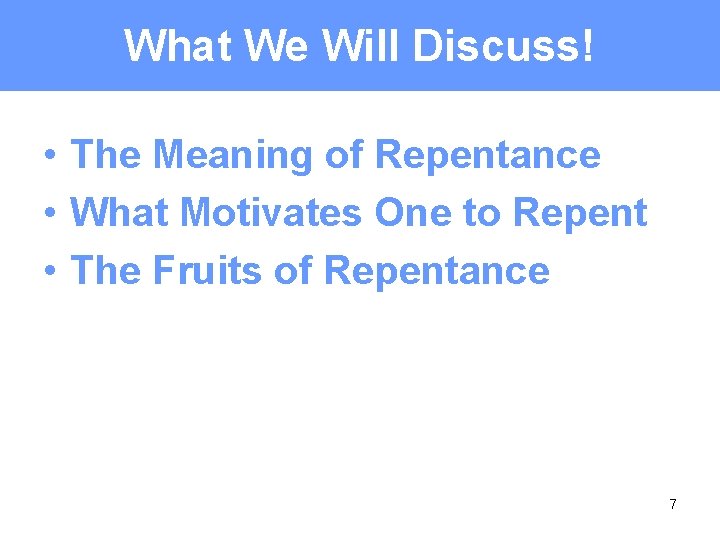 What We Will Discuss!

• The Meaning of Repentance
• What Motivates One to Repent
• The Fruits of Repentance

7